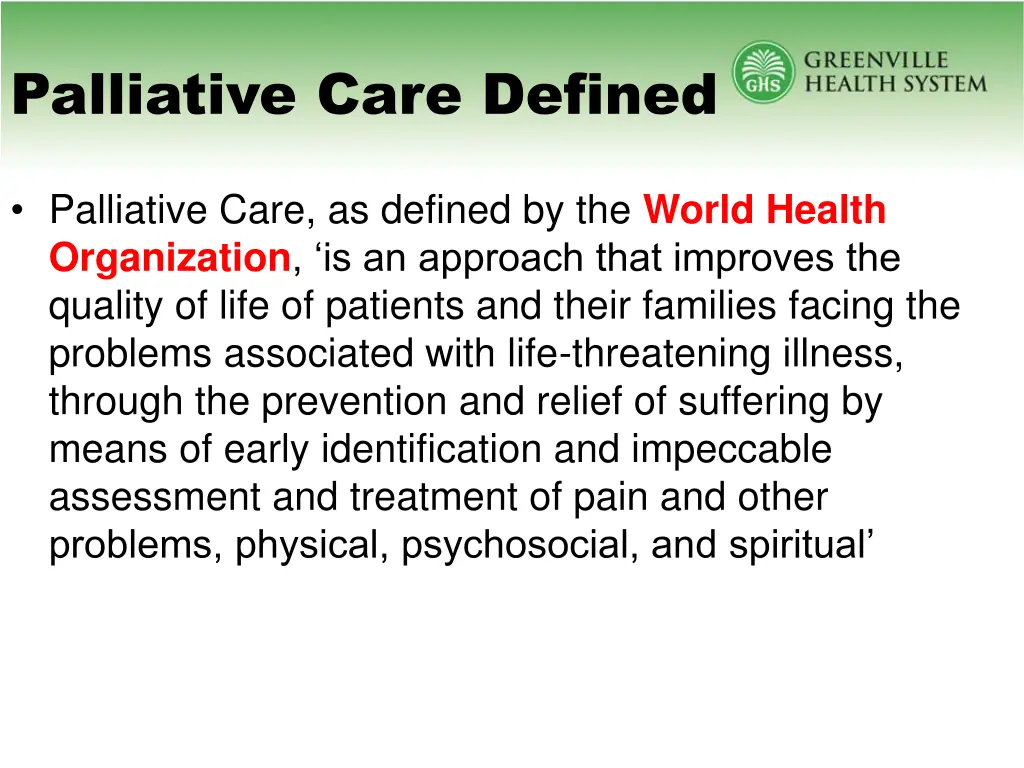 Palliative Care Defined

GHS GREENVILLE HEALTH SYSTEM

• Palliative Care, as defined by the World Health Organization, ‘is an approach that improves the quality of life of patients and their families facing the problems associated with life-threatening illness, through the prevention and relief of suffering by means of early identification and impeccable assessment and treatment of pain and other problems, physical, psychosocial, and spiritual’